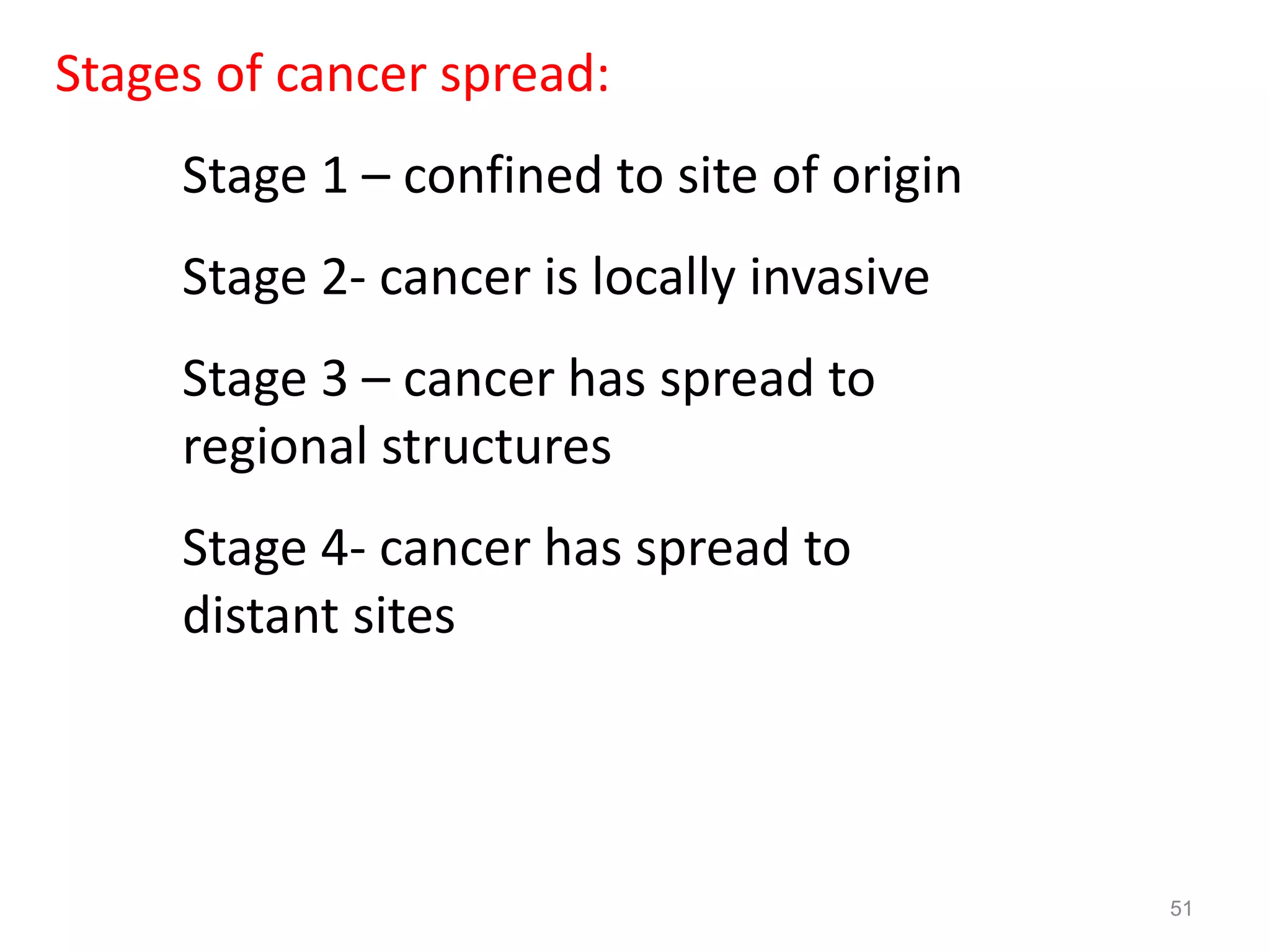 Stages of cancer spread:

Stage 1 – confined to site of origin

Stage 2- cancer is locally invasive

Stage 3 – cancer has spread to regional structures

Stage 4- cancer has spread to distant sites

51